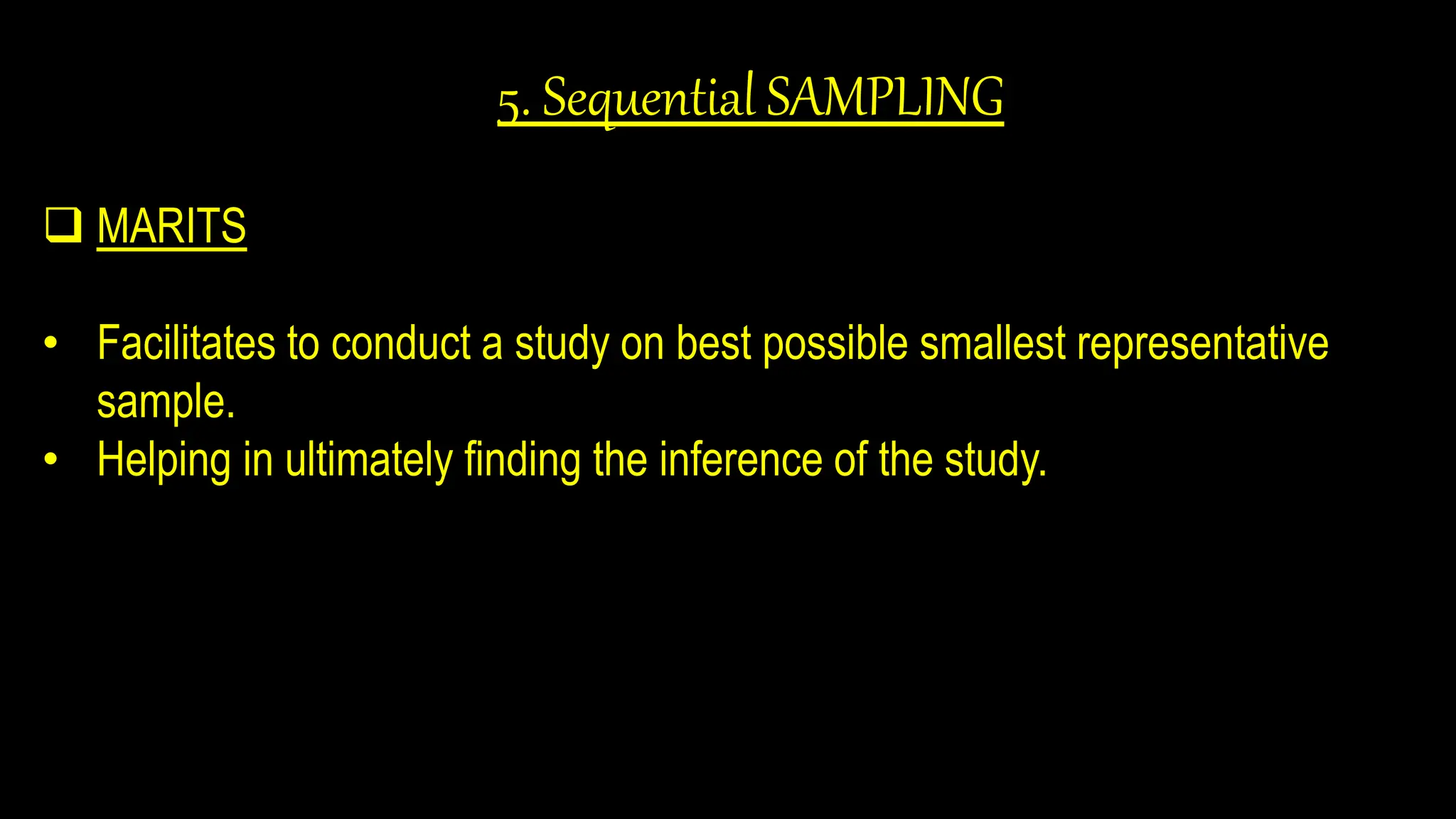 5. Sequential SAMPLING

❑ MARITS

• Facilitates to conduct a study on best possible smallest representative sample.
• Helping in ultimately finding the inference of the study.